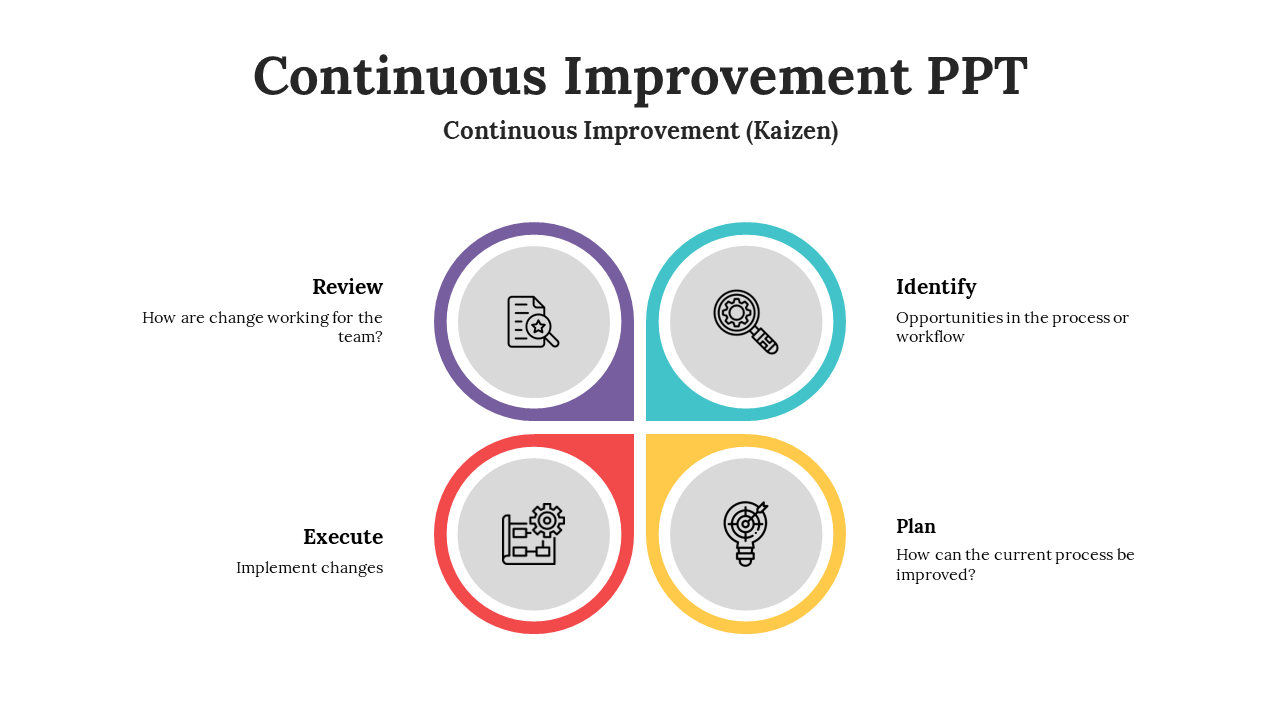 Continuous Improvement PPT

Continuous Improvement (Kaizen)

Review

How are change working for the team?

Identify

Opportunities in the process or workflow

Execute

Implement changes

Plan

How can the current process be improved?